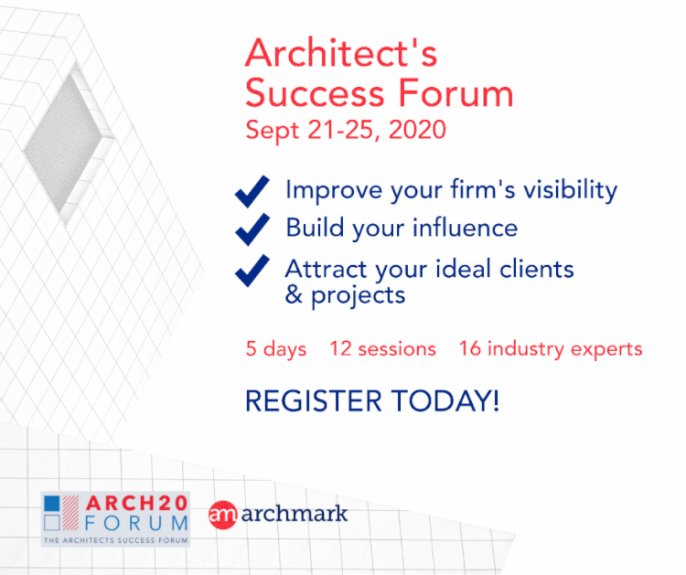 Architect's Success Forum
Sept 21-25, 2020

Improve your firm's visibility

Build your influence

Attract your ideal clients & projects

5 days 12 sessions 16 industry experts

REGISTER TODAY!

ARCH20 FORUM
THE ARCHITECTS SUCCESS FORUM

am archmark